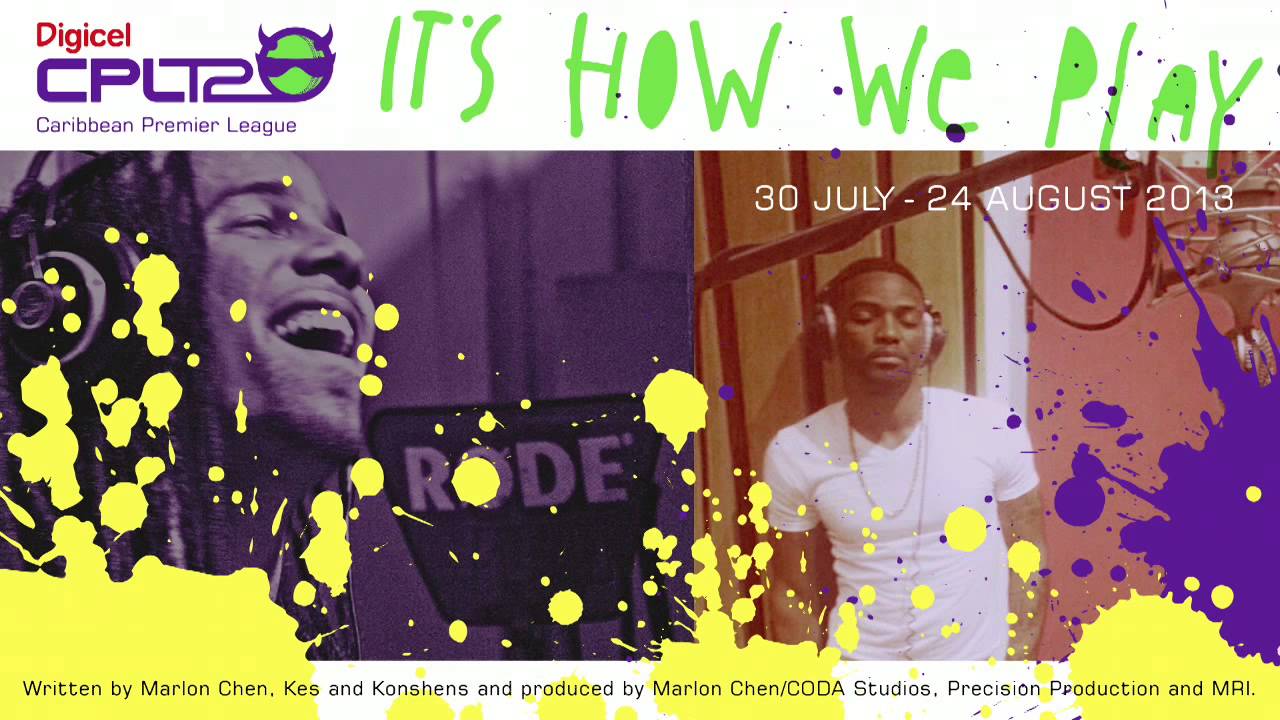 Digicel
CPLT20
Caribbean Premier League

IT'S HOW WE PLAY

30 JULY - 24 AUGUST 2013

RODE

Written by Marlon Chen, Kes and Konshens and produced by Marlon Chen/CODA Studios, Precision Production and MRI.